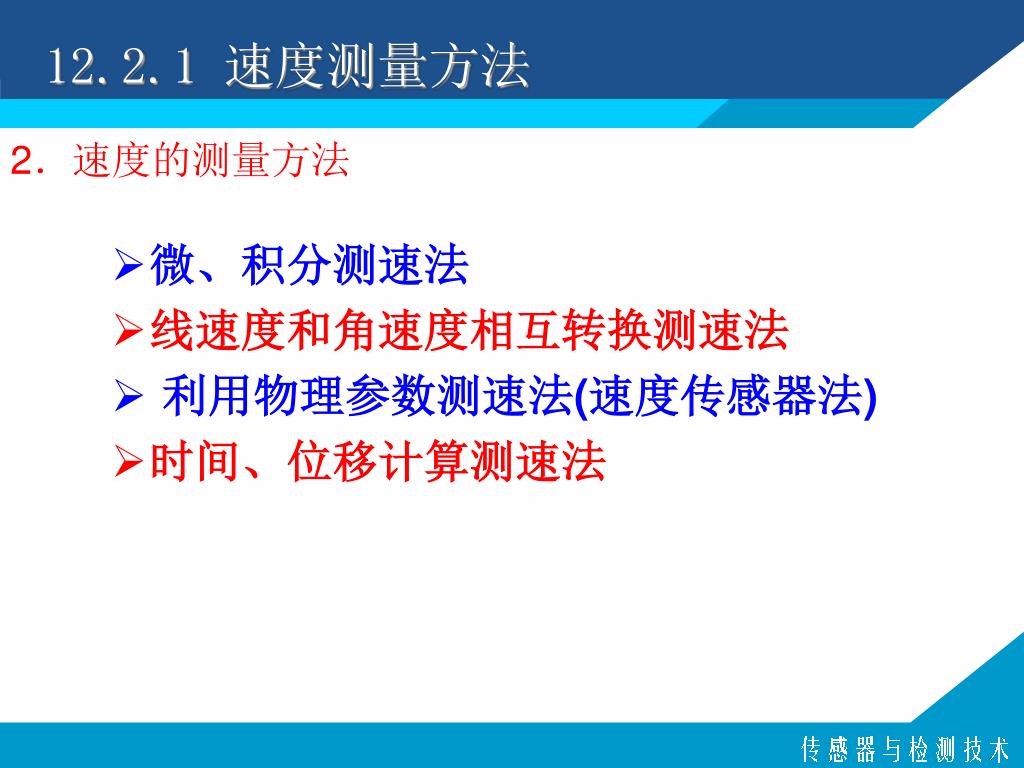 12.2.1 速度测量方法

2．速度的测量方法

➢微、积分测速法
➢线速度和角速度相互转换测速法
➢ 利用物理参数测速法(速度传感器法)
➢时间、位移计算测速法

传感器与检测技术